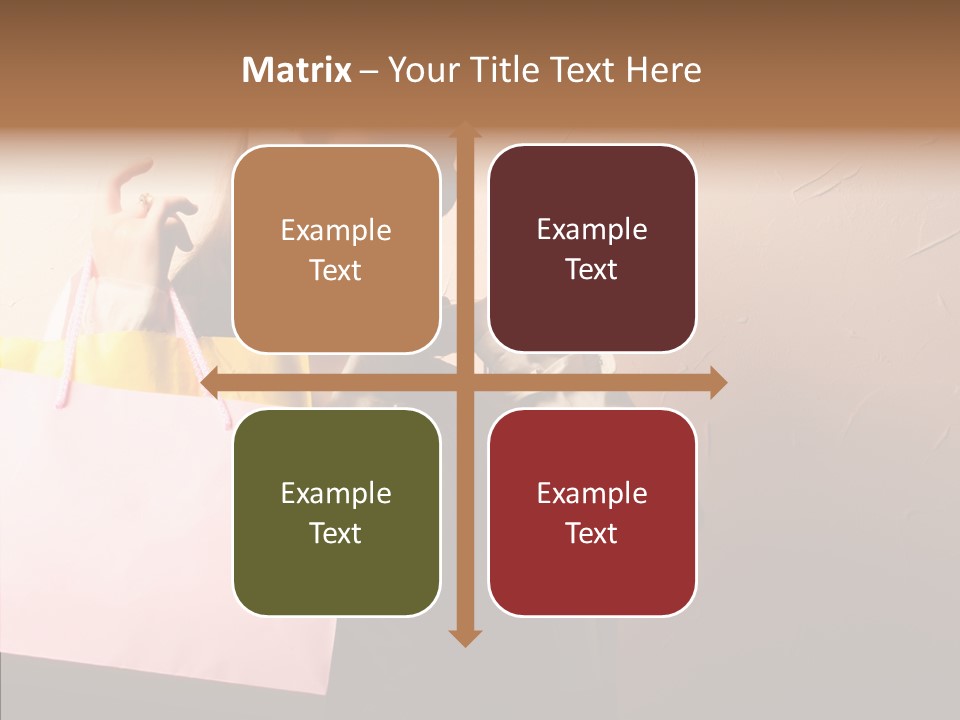 Matrix – Your Title Text Here

Example Text

Example Text

Example Text

Example Text